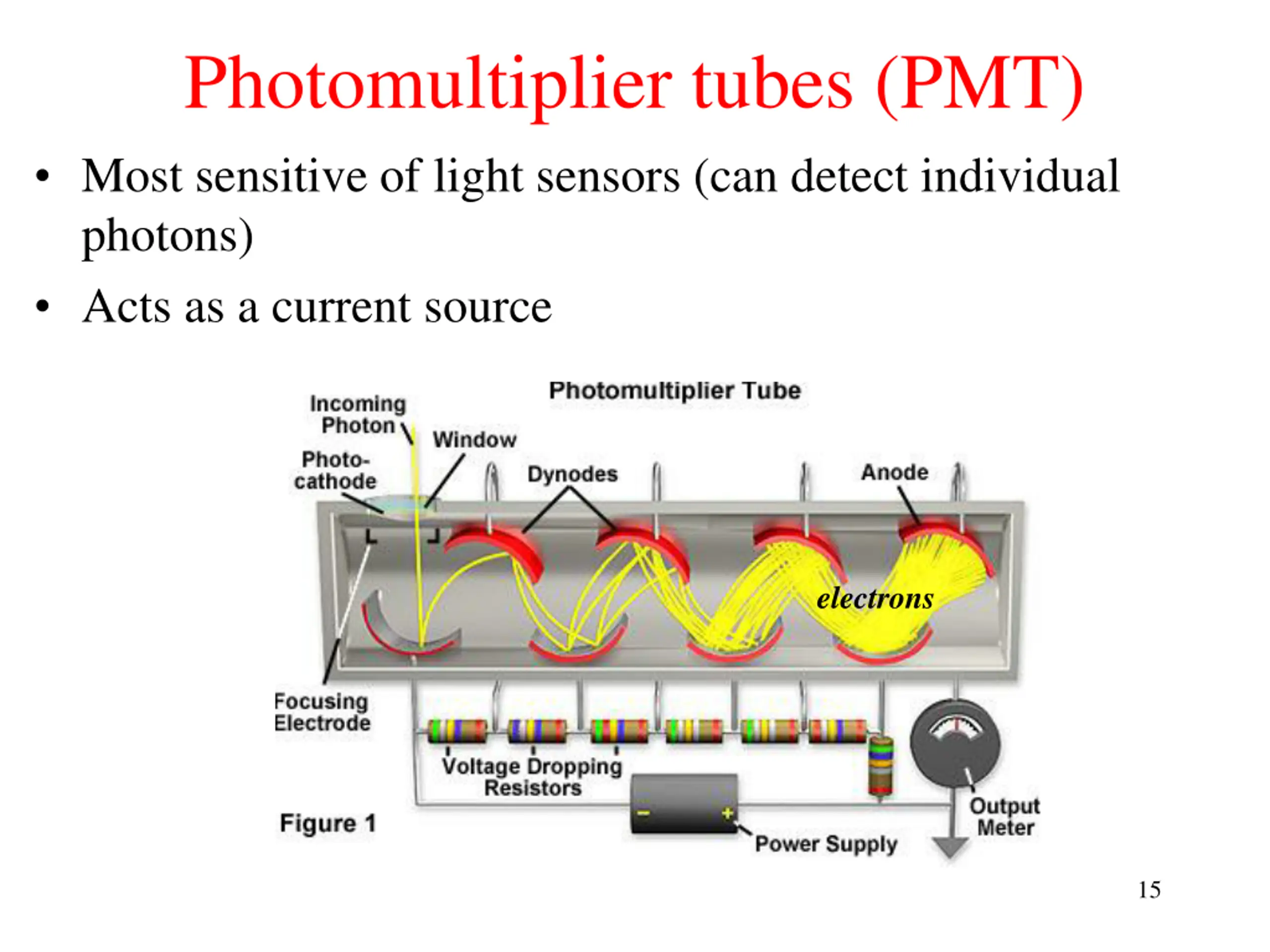 Photomultiplier tubes (PMT)

• Most sensitive of light sensors (can detect individual photons)

• Acts as a current source

Photomultiplier Tube

Incoming Photon

Window

Photo-cathode

Dynodes

Anode

electrons

Focusing Electrode

Voltage Dropping Resistors

Figure 1

−

+

Power Supply

Output Meter

15